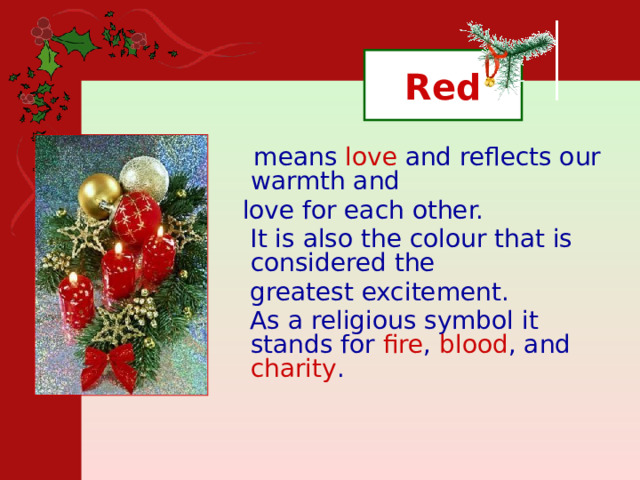 Red

means love and reflects our warmth and love for each other.

It is also the colour that is considered the greatest excitement.

As a religious symbol it stands for fire, blood, and charity.